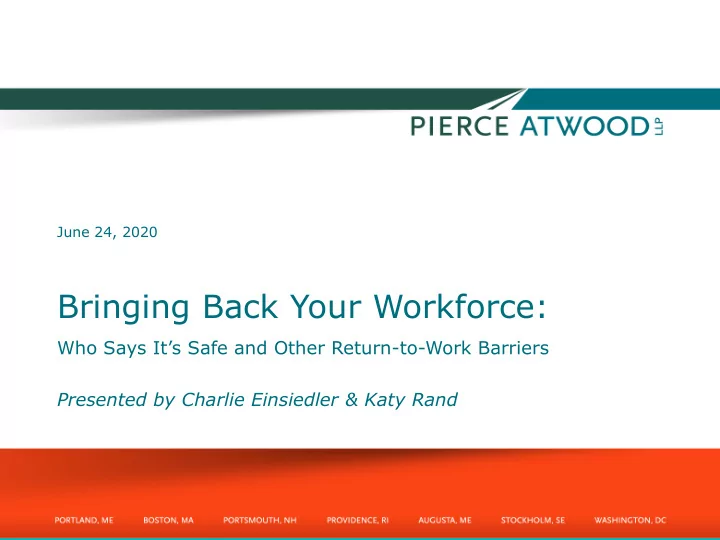 PIERCE ATWOOD LLP

June 24, 2020

Bringing Back Your Workforce:

Who Says It's Safe and Other Return-to-Work Barriers

Presented by Charlie Einsiedler & Katy Rand

PORTLAND, ME BOSTON, MA PORTSMOUTH, NH PROVIDENCE, RI AUGUSTA, ME STOCKHOLM, SE WASHINGTON, DC